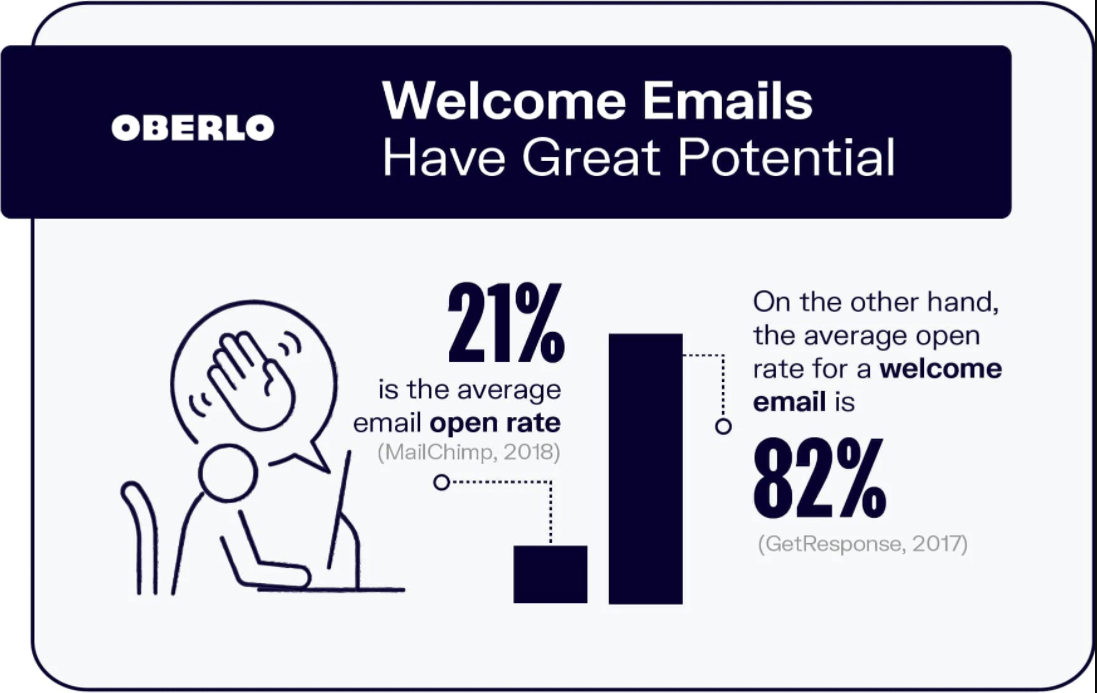 OBERLO

Welcome Emails
Have Great Potential

21%
is the average email open rate
(MailChimp, 2018)

On the other hand, the average open rate for a welcome email is
82%
(GetResponse, 2017)